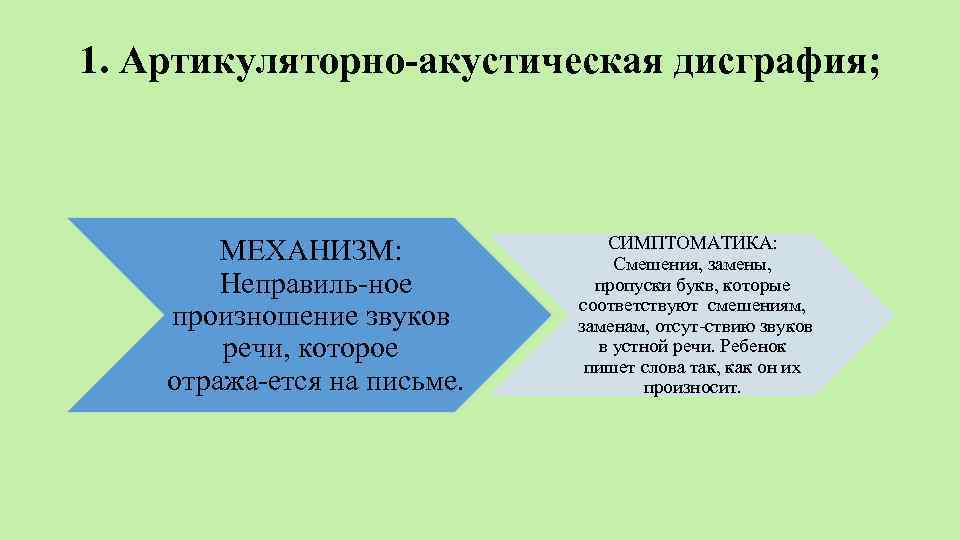 1. Артикуляторно-акустическая дисграфия;

МЕХАНИЗМ: Неправиль-ное произношение звуков речи, которое отража-ется на письме.

СИМПТОМАТИКА: Смешения, замены, пропуски букв, которые соответствуют смешениям, заменам, отсут-ствию звуков в устной речи. Ребенок пишет слова так, как он их произносит.